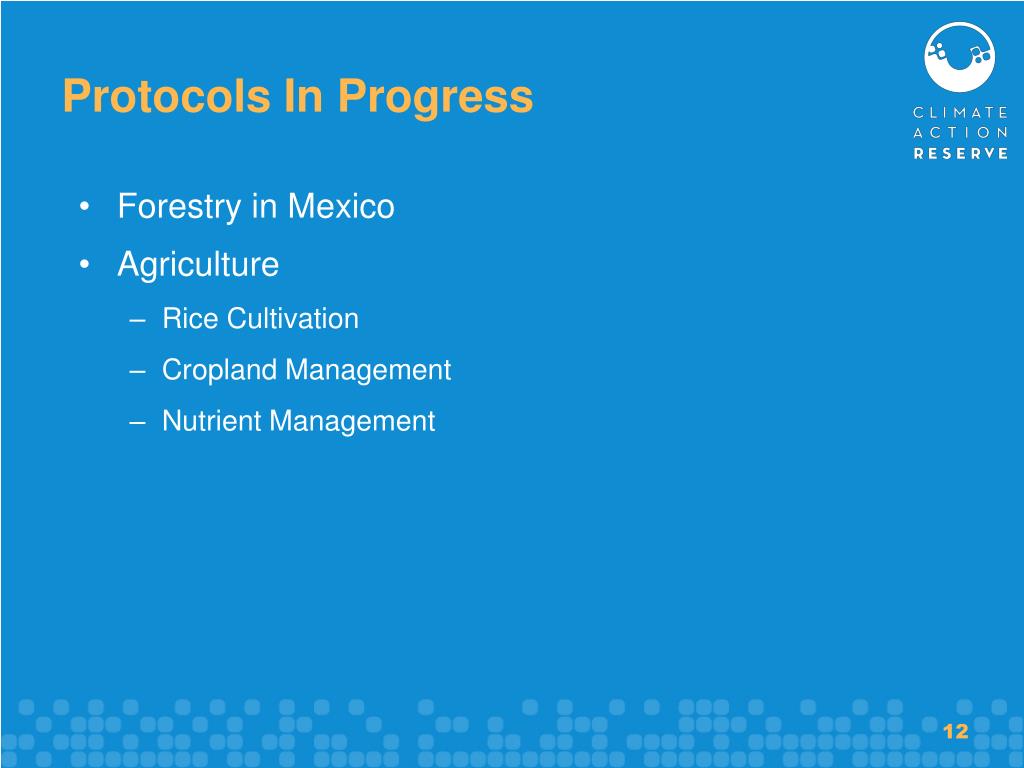 Protocols In Progress

CLIMATE ACTION RESERVE

• Forestry in Mexico
• Agriculture
– Rice Cultivation
– Cropland Management
– Nutrient Management

12